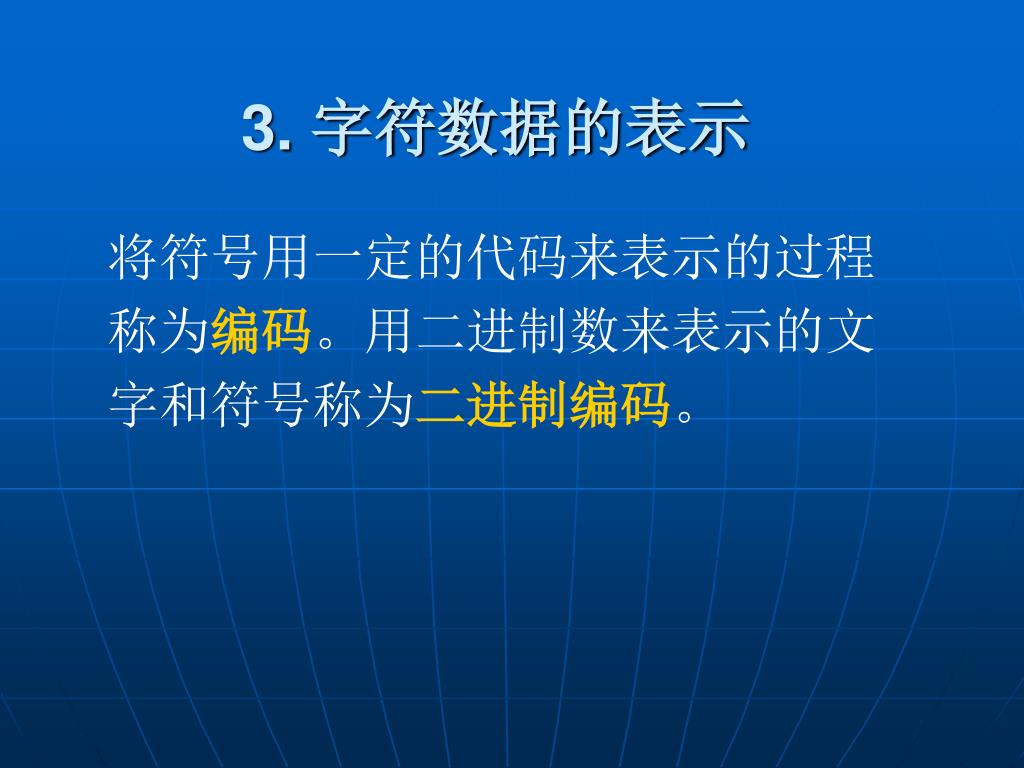 3. 字符数据的表示

将符号用一定的代码来表示的过程称为编码。用二进制数来表示的文字和符号称为二进制编码。